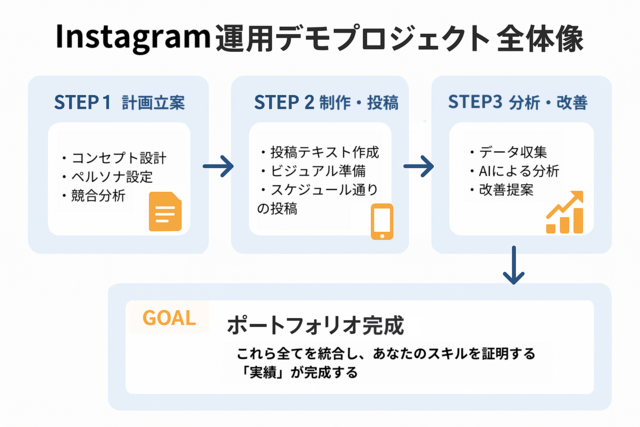 Instagram運用デモプロジェクト 全体像

STEP 1 計画立案

・コンセプト設計
・ペルソナ設定
・競合分析

STEP 2 制作・投稿

・投稿テキスト作成
・ビジュアル準備
・スケジュール通りの投稿

STEP3 分析・改善

・データ収集
・AIによる分析
・改善提案

GOAL

ポートフォリオ完成

これら全てを統合し、あなたのスキルを証明する「実績」が完成する